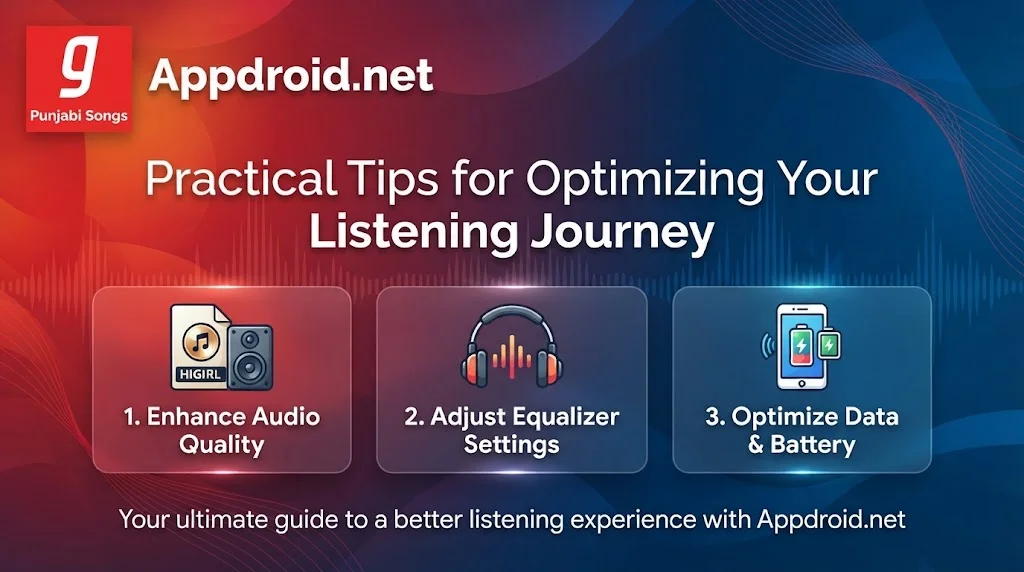 g
Punjabi Songs

Appdroid.net

Practical Tips for Optimizing Your Listening Journey

HIGIRL

1. Enhance Audio Quality

2. Adjust Equalizer Settings

3. Optimize Data & Battery

Your ultimate guide to a better listening experience with Appdroid.net